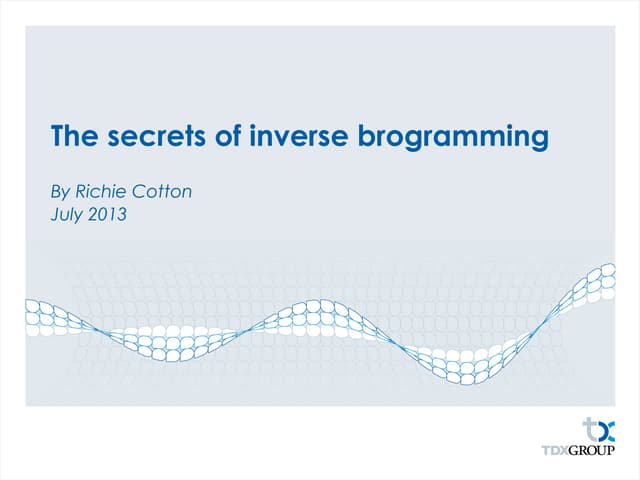 The secrets of inverse brogramming

By Richie Cotton
July 2013

tdx
TDXGROUP